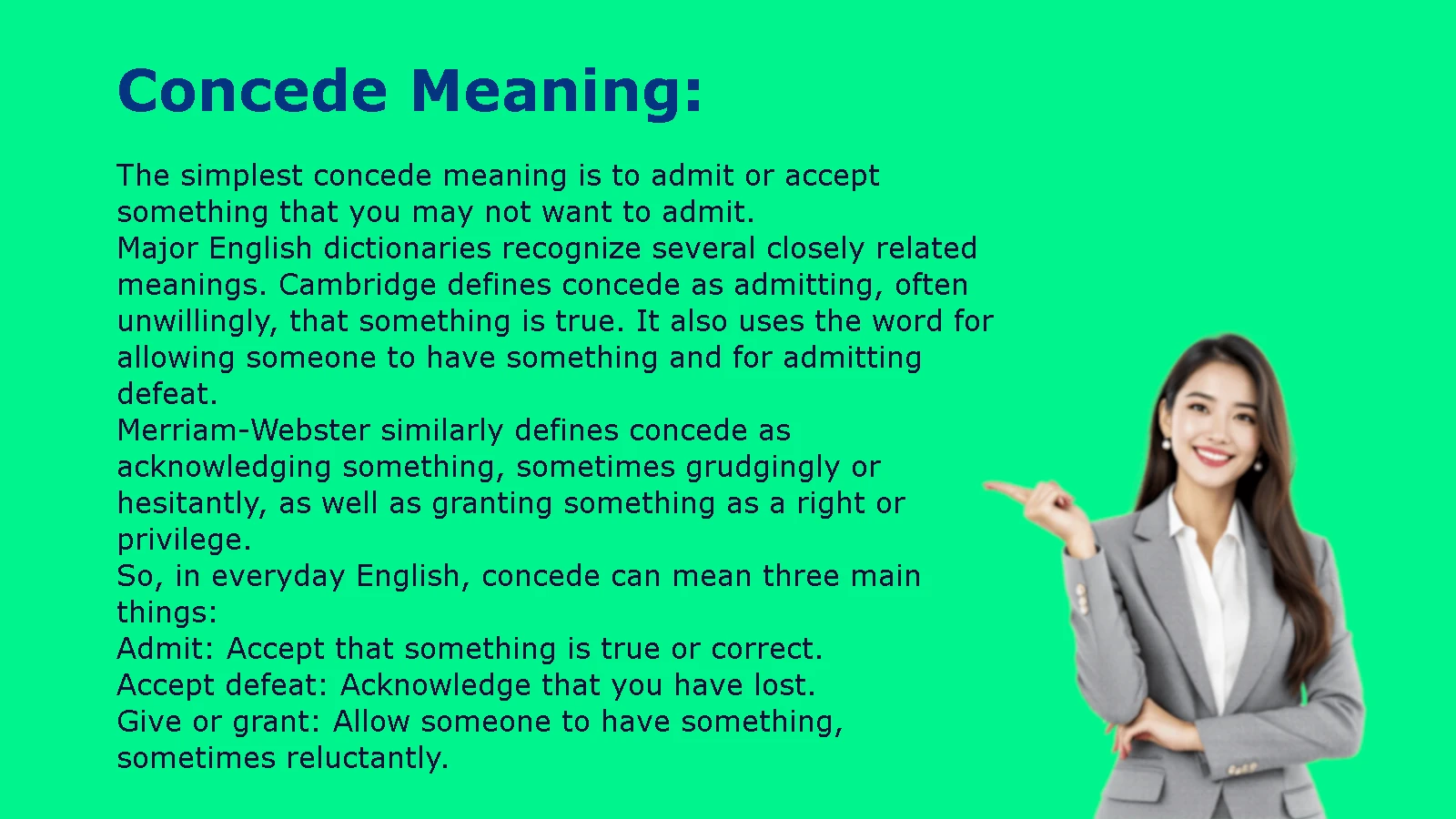 Concede Meaning:

The simplest concede meaning is to admit or accept something that you may not want to admit.
Major English dictionaries recognize several closely related meanings. Cambridge defines concede as admitting, often unwillingly, that something is true. It also uses the word for allowing someone to have something and for admitting defeat.
Merriam-Webster similarly defines concede as acknowledging something, sometimes grudgingly or hesitantly, as well as granting something as a right or privilege.
So, in everyday English, concede can mean three main things:
Admit: Accept that something is true or correct.
Accept defeat: Acknowledge that you have lost.
Give or grant: Allow someone to have something, sometimes reluctantly.